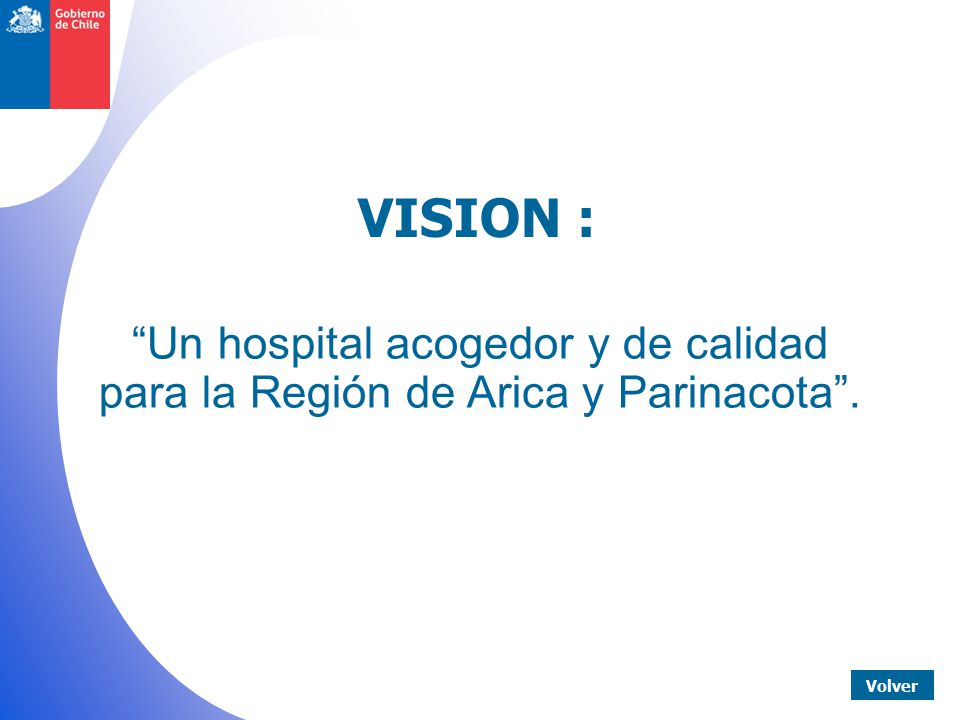 Gobierno de Chile

VISION :

“Un hospital acogedor y de calidad para la Región de Arica y Parinacota”.

Volver